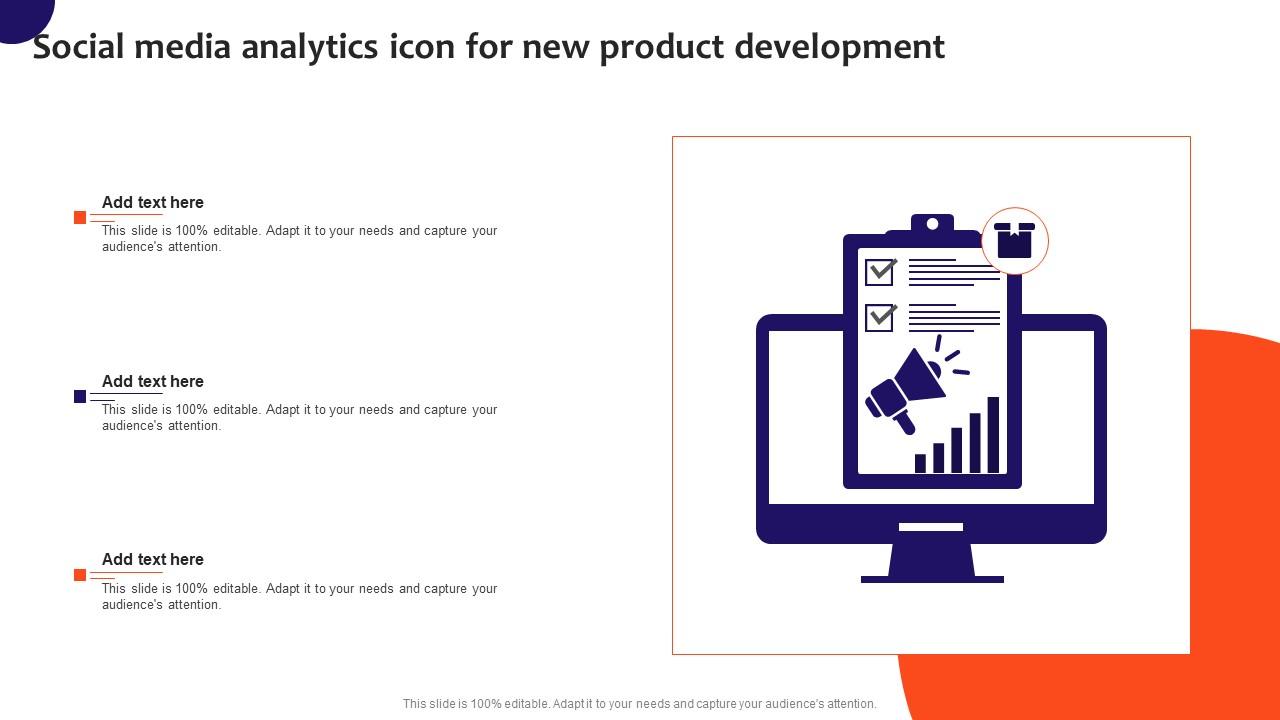 Social media analytics icon for new product development

Add text here

This slide is 100% editable. Adapt it to your needs and capture your audience's attention.

Add text here

This slide is 100% editable. Adapt it to your needs and capture your audience's attention.

Add text here

This slide is 100% editable. Adapt it to your needs and capture your audience's attention.

This slide is 100% editable. Adapt it to your needs and capture your audience's attention.